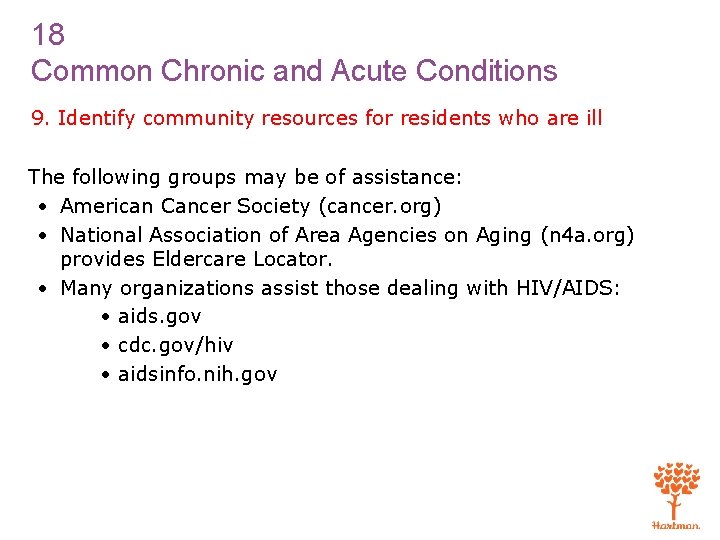 18
Common Chronic and Acute Conditions

9. Identify community resources for residents who are ill

The following groups may be of assistance:
• American Cancer Society (cancer.org)
• National Association of Area Agencies on Aging (n4a.org) provides Eldercare Locator.
• Many organizations assist those dealing with HIV/AIDS:
  • aids.gov
  • cdc.gov/hiv
  • aidsinfo.nih.gov

Hartman